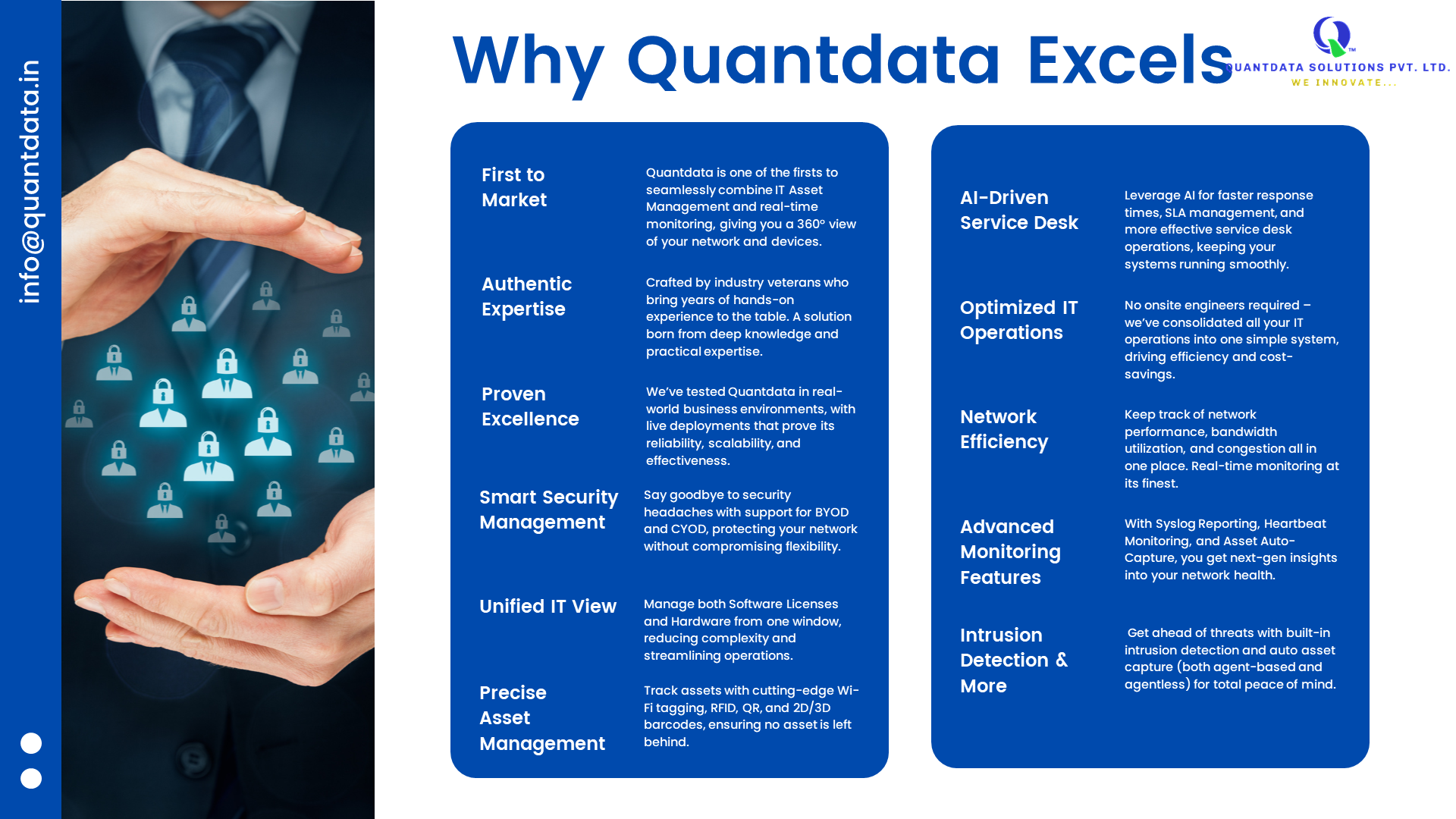 info@quantdata.in

Why Quantdata Excels

QUANTDATA SOLUTIONS PVT. LTD.
WE INNOVATE...

First to Market

Quantdata is one of the firsts to seamlessly combine IT Asset Management and real-time monitoring, giving you a 360° view of your network and devices.

Authentic Expertise

Crafted by industry veterans who bring years of hands-on experience to the table. A solution born from deep knowledge and practical expertise.

Proven Excellence

We've tested Quantdata in real-world business environments, with live deployments that prove its reliability, scalability, and effectiveness.

Smart Security Management

Say goodbye to security headaches with support for BYOD and CYOD, protecting your network without compromising flexibility.

Unified IT View

Manage both Software Licenses and Hardware from one window, reducing complexity and streamlining operations.

Precise Asset Management

Track assets with cutting-edge Wi-Fi tagging, RFID, QR, and 2D/3D barcodes, ensuring no asset is left behind.

AI-Driven Service Desk

Leverage AI for faster response times, SLA management, and more effective service desk operations, keeping your systems running smoothly.

Optimized IT Operations

No onsite engineers required – we've consolidated all your IT operations into one simple system, driving efficiency and cost-savings.

Network Efficiency

Keep track of network performance, bandwidth utilization, and congestion all in one place. Real-time monitoring at its finest.

Advanced Monitoring Features

With Syslog Reporting, Heartbeat Monitoring, and Asset Auto-Capture, you get next-gen insights into your network health.

Intrusion Detection & More

Get ahead of threats with built-in intrusion detection and auto asset capture (both agent-based and agentless) for total peace of mind.